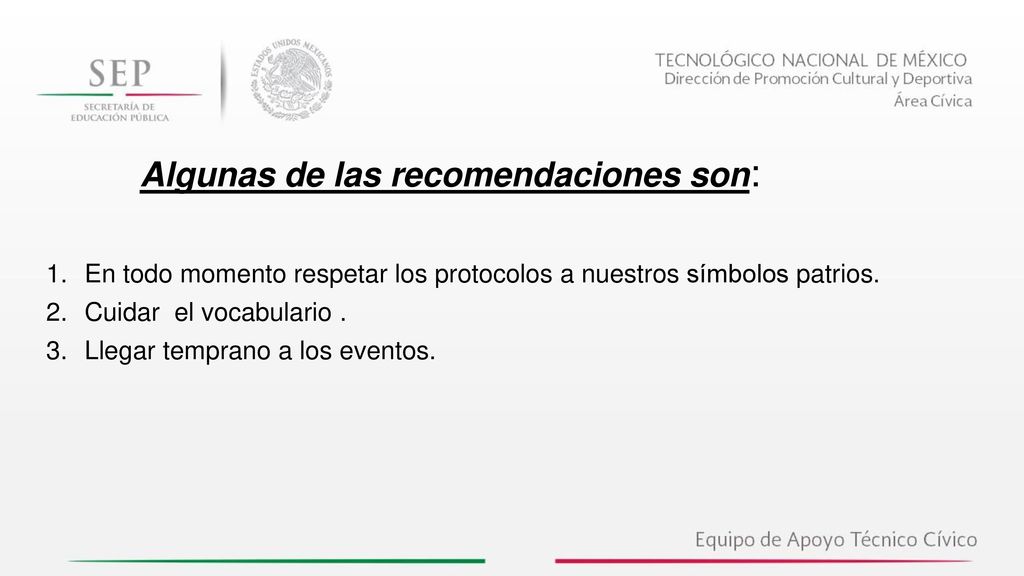 SEP
SECRETARÍA DE EDUCACIÓN PÚBLICA

ESTADOS UNIDOS MEXICANOS

TECNOLÓGICO NACIONAL DE MÉXICO
Dirección de Promoción Cultural y Deportiva
Área Cívica

Algunas de las recomendaciones son:

1. En todo momento respetar los protocolos a nuestros símbolos patrios.
2. Cuidar el vocabulario .
3. Llegar temprano a los eventos.

Equipo de Apoyo Técnico Cívico